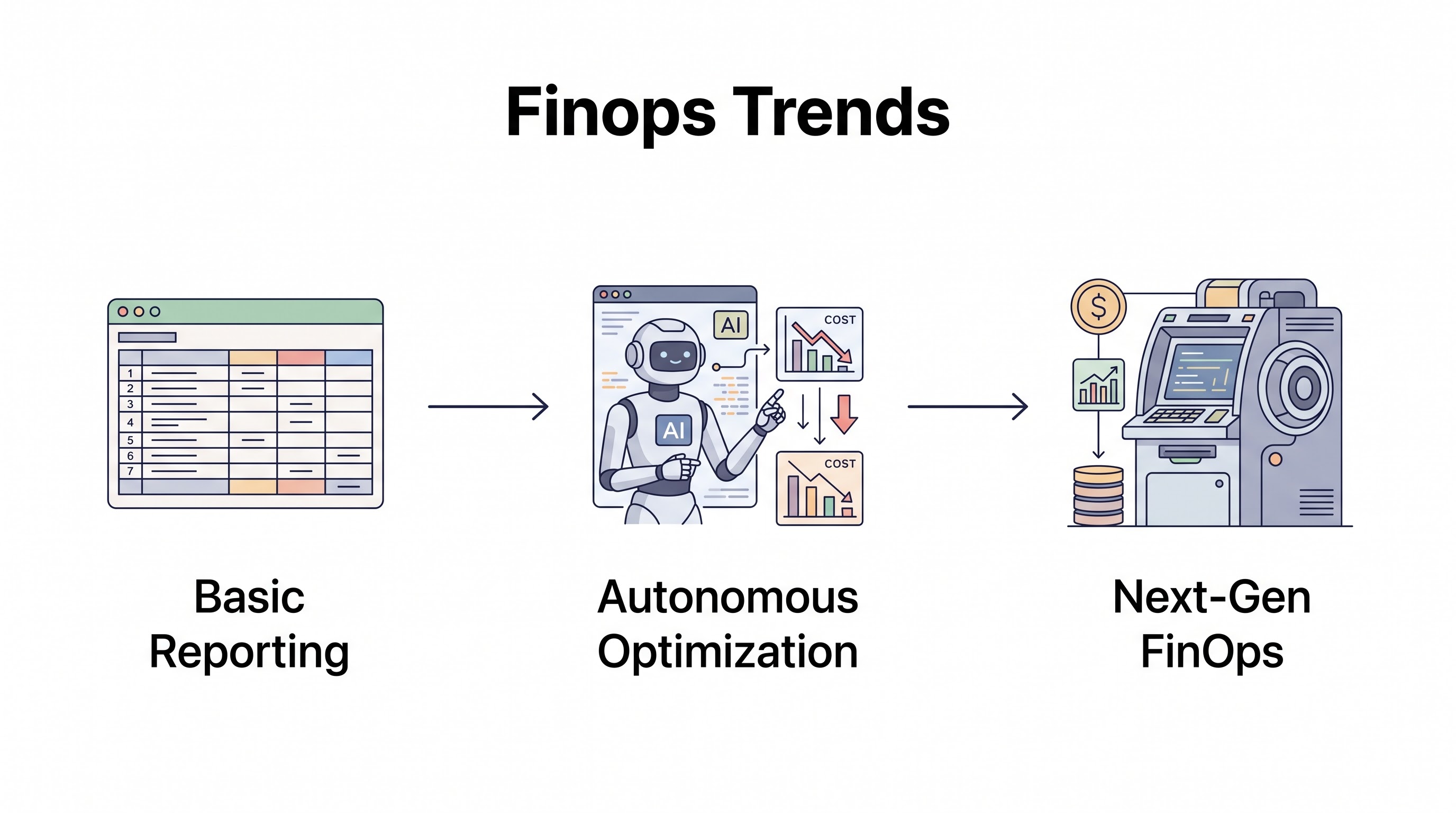 Finops Trends

1
2
3
4
5
6
7

AI
AI
COST
COST

$

Basic Reporting

Autonomous Optimization

Next-Gen FinOps